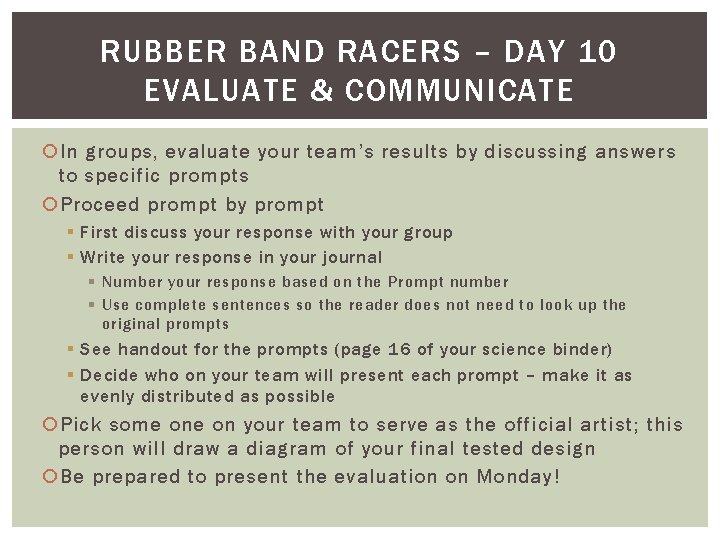 RUBBER BAND RACERS – DAY 10
EVALUATE & COMMUNICATE

In groups, evaluate your team's results by discussing answers to specific prompts

Proceed prompt by prompt

First discuss your response with your group

Write your response in your journal

Number your response based on the Prompt number

Use complete sentences so the reader does not need to look up the original prompts

See handout for the prompts (page 16 of your science binder)

Decide who on your team will present each prompt – make it as evenly distributed as possible

Pick some one on your team to serve as the official artist; this person will draw a diagram of your final tested design

Be prepared to present the evaluation on Monday!